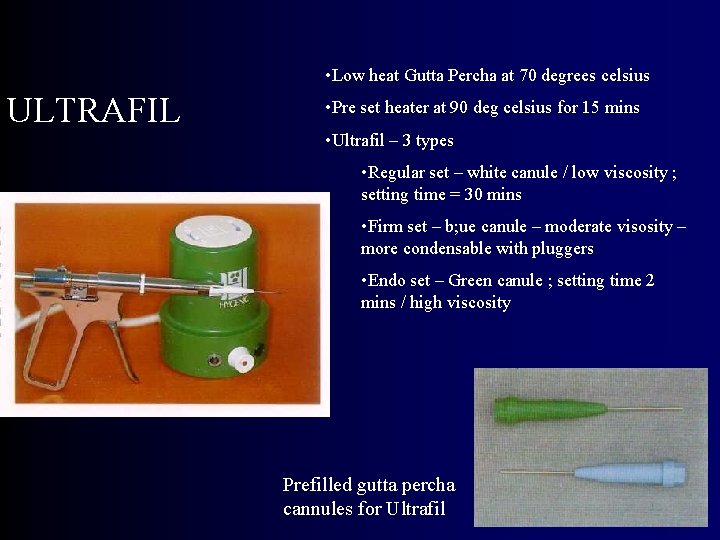 ULTRAFIL

•Low heat Gutta Percha at 70 degrees celsius

•Pre set heater at 90 deg celsius for 15 mins

•Ultrafil – 3 types

•Regular set – white canule / low viscosity ; setting time = 30 mins

•Firm set – b;ue canule – moderate visosity – more condensable with pluggers

•Endo set – Green canule ; setting time 2 mins / high viscosity

HYGENIC

Prefilled gutta percha cannules for Ultrafil